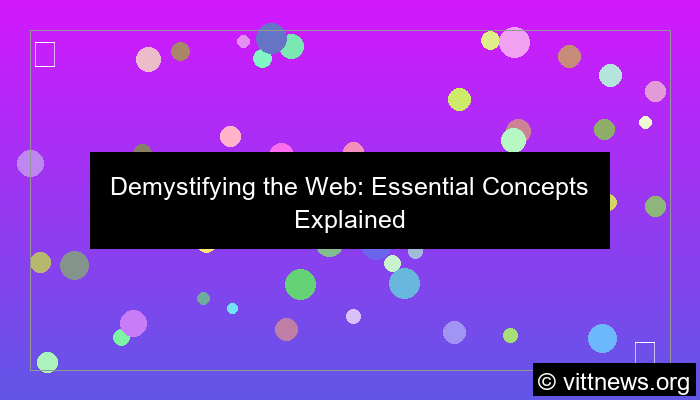 Demystifying the Web: Essential Concepts Explained

© vittnews.org